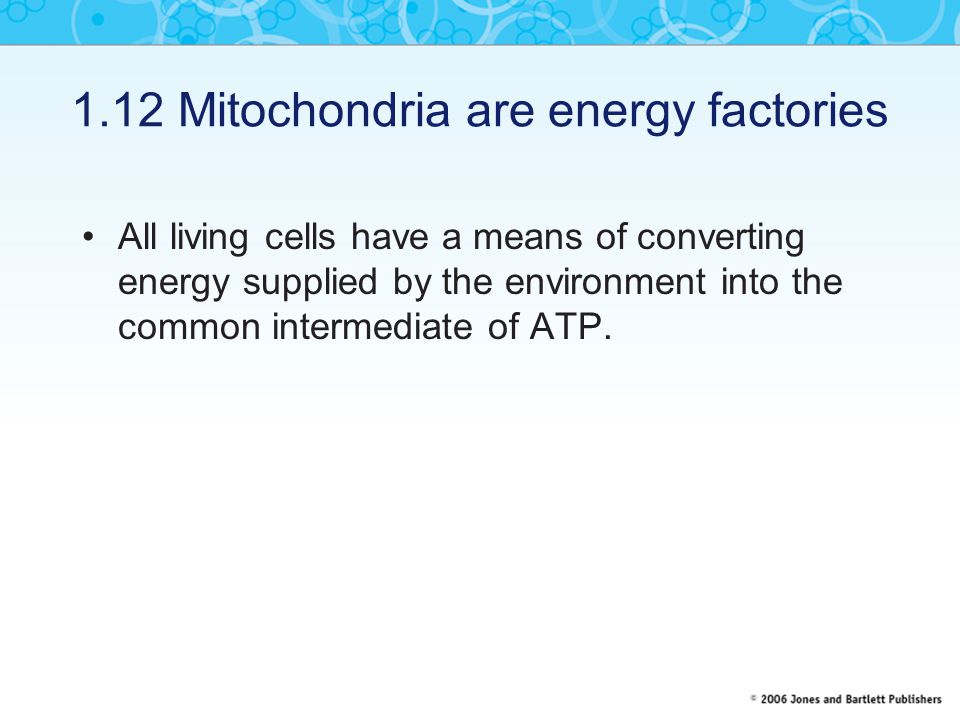 1.12 Mitochondria are energy factories

• All living cells have a means of converting energy supplied by the environment into the common intermediate of ATP.

© 2006 Jones and Bartlett Publishers